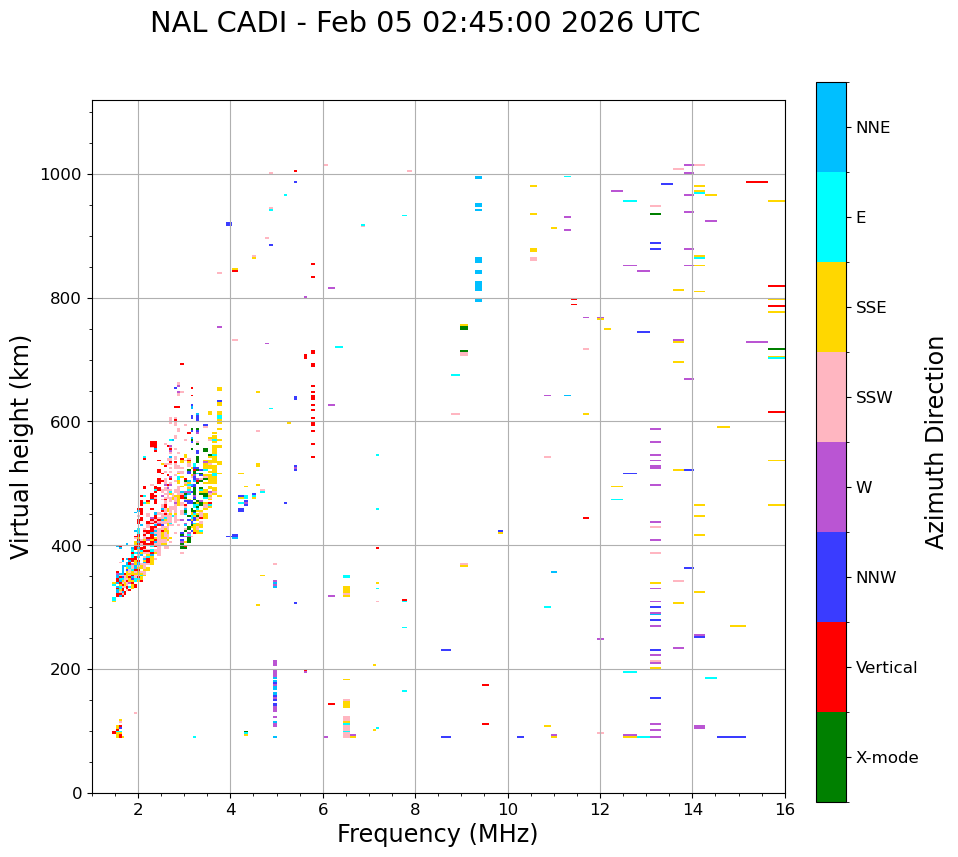 NAL CADI - Feb 05 02:45:00 2026 UTC

Virtual height (km)

1000
800
600
400
200
0

2
4
6
8
10
12
14
16

Frequency (MHz)

NNE
E
SSE
SSW
W
NNW
Vertical
X-mode

Azimuth Direction